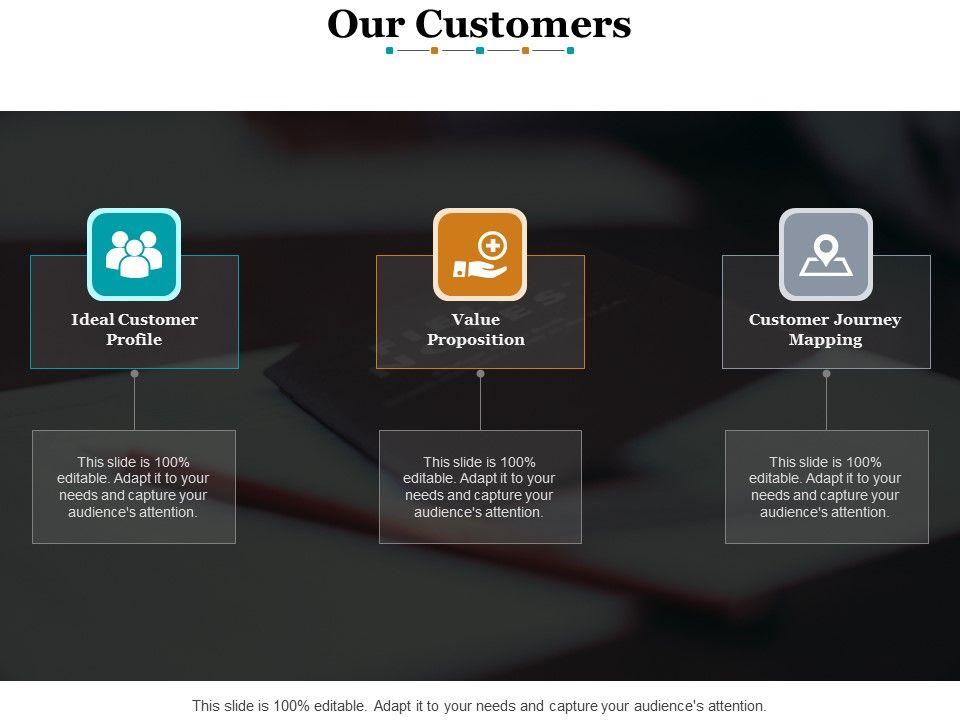 Our Customers

Ideal Customer Profile

This slide is 100% editable. Adapt it to your needs and capture your audience's attention.

Value Proposition

This slide is 100% editable. Adapt it to your needs and capture your audience's attention.

Customer Journey Mapping

This slide is 100% editable. Adapt it to your needs and capture your audience's attention.

This slide is 100% editable. Adapt it to your needs and capture your audience's attention.